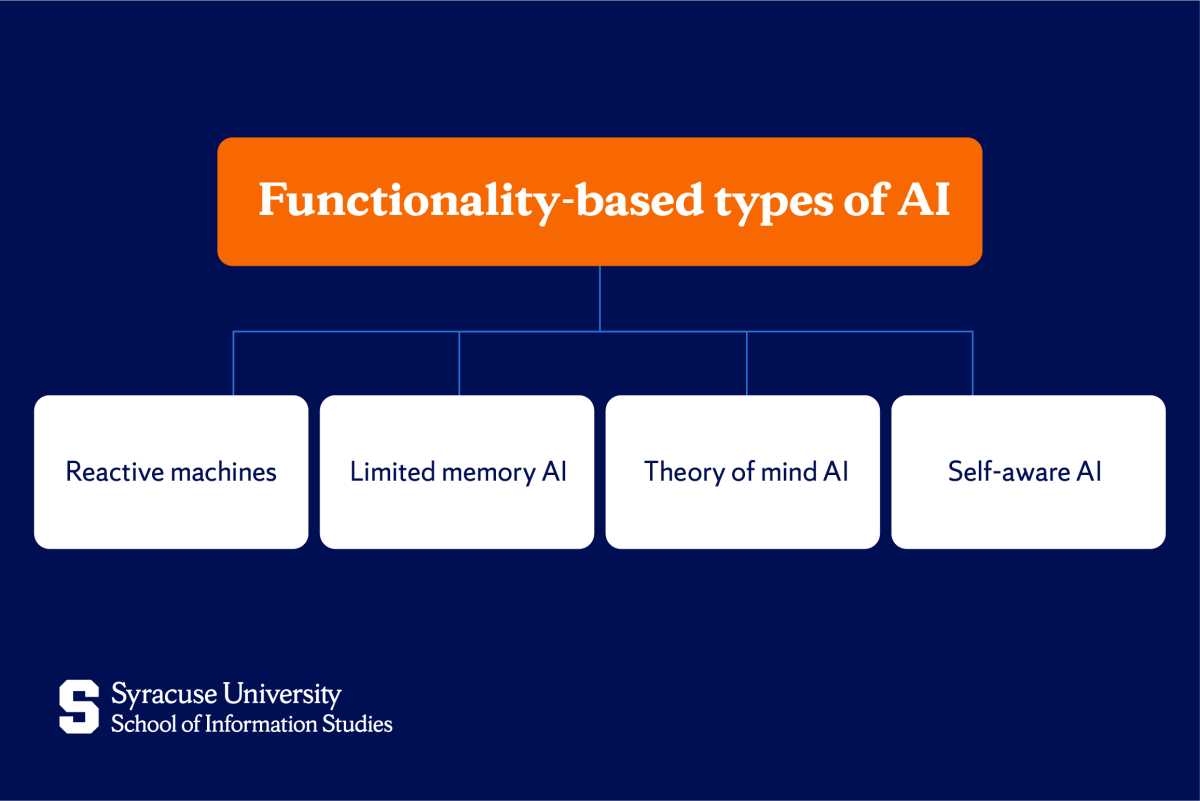 Functionality-based types of AI

Reactive machines

Limited memory AI

Theory of mind AI

Self-aware AI

S Syracuse University
School of Information Studies